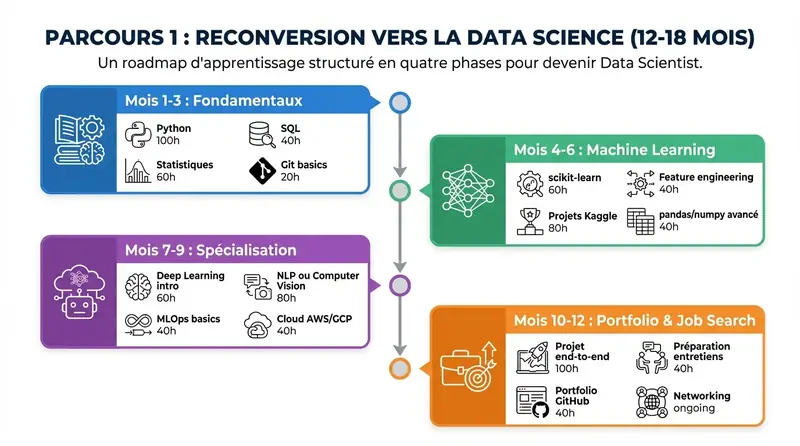 PARCOURS 1 : RECONVERSION VERS LA DATA SCIENCE (12-18 MOIS)
Un roadmap d'apprentissage structuré en quatre phases pour devenir Data Scientist.

Mois 1-3 : Fondamentaux
Python
100h
SQL
40h
Statistiques
60h
Git basics
20h

Mois 4-6 : Machine Learning
scikit-learn
60h
Feature engineering
40h
Projets Kaggle
80h
pandas/numpy avancé
40h

Mois 7-9 : Spécialisation
Deep Learning intro
60h
NLP ou Computer Vision
80h
MLOps basics
40h
Cloud AWS/GCP
40h

Mois 10-12 : Portfolio & Job Search
Projet end-to-end
100h
Préparation entretiens
40h
Portfolio GitHub
40h
Networking
ongoing